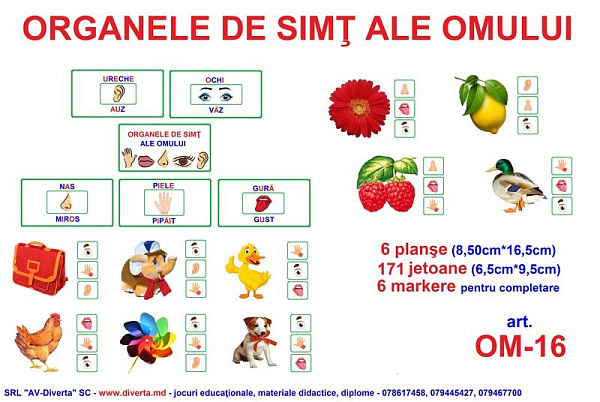 ORGANELE DE SIMŢ ALE OMULUI

URECHE
AUZ

OCHI
VĂZ

ORGANELE DE SIMŢ
ALE OMULUI

NAS
MIROS

PIELE
PIPĂIT

GURĂ
GUST

6 planşe (8,50cm*16,5cm)
171 jetoane (6,5cm*9,5cm)
6 markere pentru completare

art.
OM-16

SRL "AV-Diverta" SC - www.diverta.md - jocuri educaţionale, materiale didactice, diplome - 078617458, 079445427, 079467700